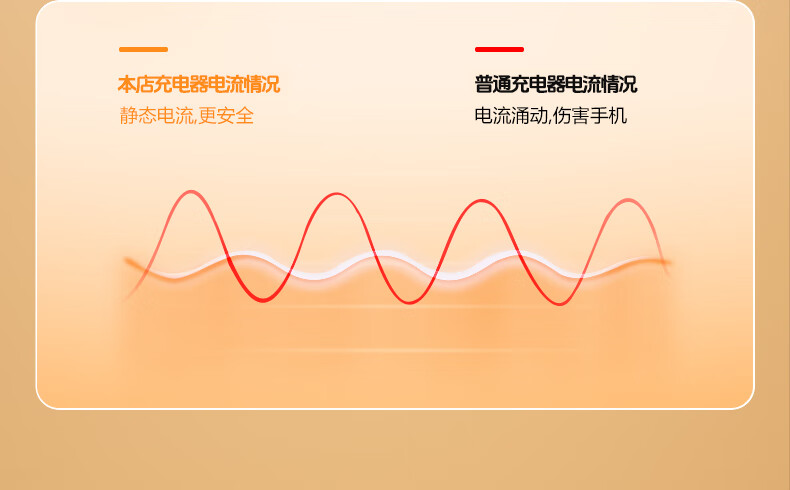 本店充电器电流情况
静态电流,更安全

普通充电器电流情况
电流涌动,伤害手机